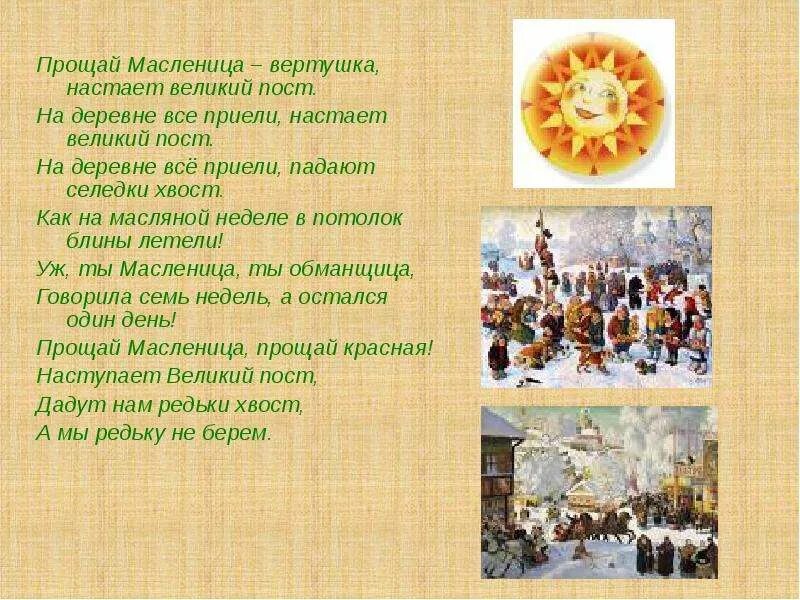 Прощай Масленица – вертушка, настает великий пост.
На деревне все приели, настает великий пост.
На деревне всё приели, падают селедки хвост.
Как на масляной неделе в потолок блины летели!
Уж, ты Масленица, ты обманщица,
Говорила семь недель, а остался один день!
Прощай Масленица, прощай красная!
Наступает Великий пост,
Дадут нам редьки хвост,
А мы редьку не берем.